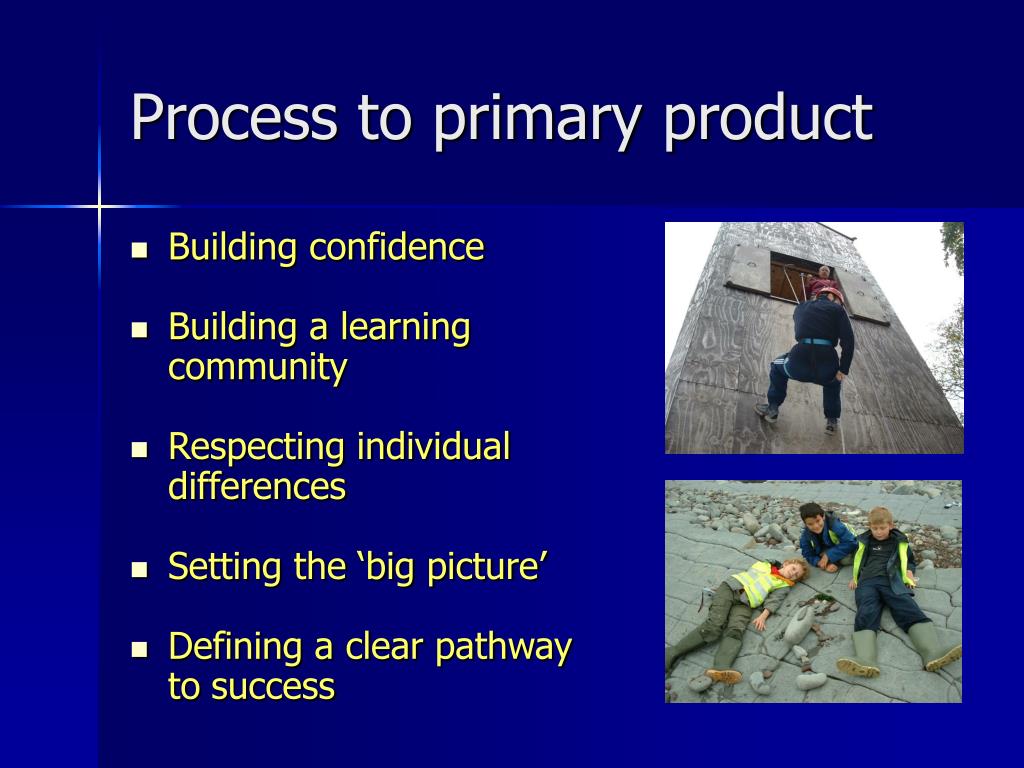 Process to primary product

- Building confidence
- Building a learning community
- Respecting individual differences
- Setting the ‘big picture’
- Defining a clear pathway to success